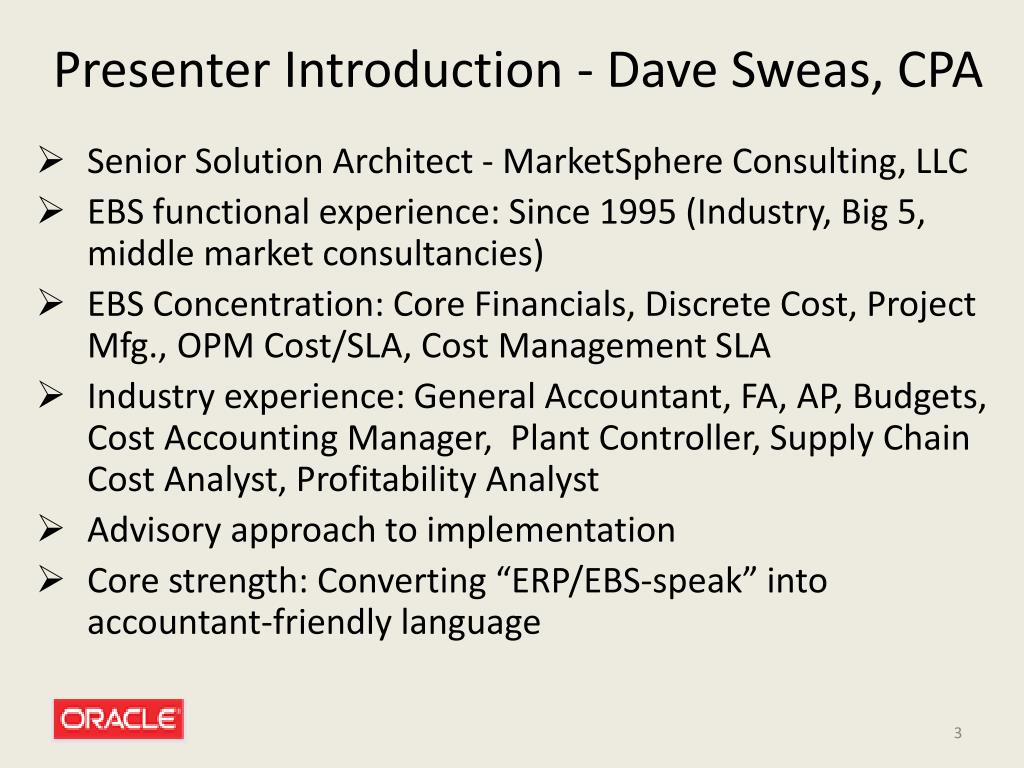 Presenter Introduction - Dave Sweas, CPA

➢ Senior Solution Architect - MarketSphere Consulting, LLC
➢ EBS functional experience: Since 1995 (Industry, Big 5, middle market consultancies)
➢ EBS Concentration: Core Financials, Discrete Cost, Project Mfg., OPM Cost/SLA, Cost Management SLA
➢ Industry experience: General Accountant, FA, AP, Budgets, Cost Accounting Manager, Plant Controller, Supply Chain Cost Analyst, Profitability Analyst
➢ Advisory approach to implementation
➢ Core strength: Converting “ERP/EBS-speak” into accountant-friendly language

ORACLE

3